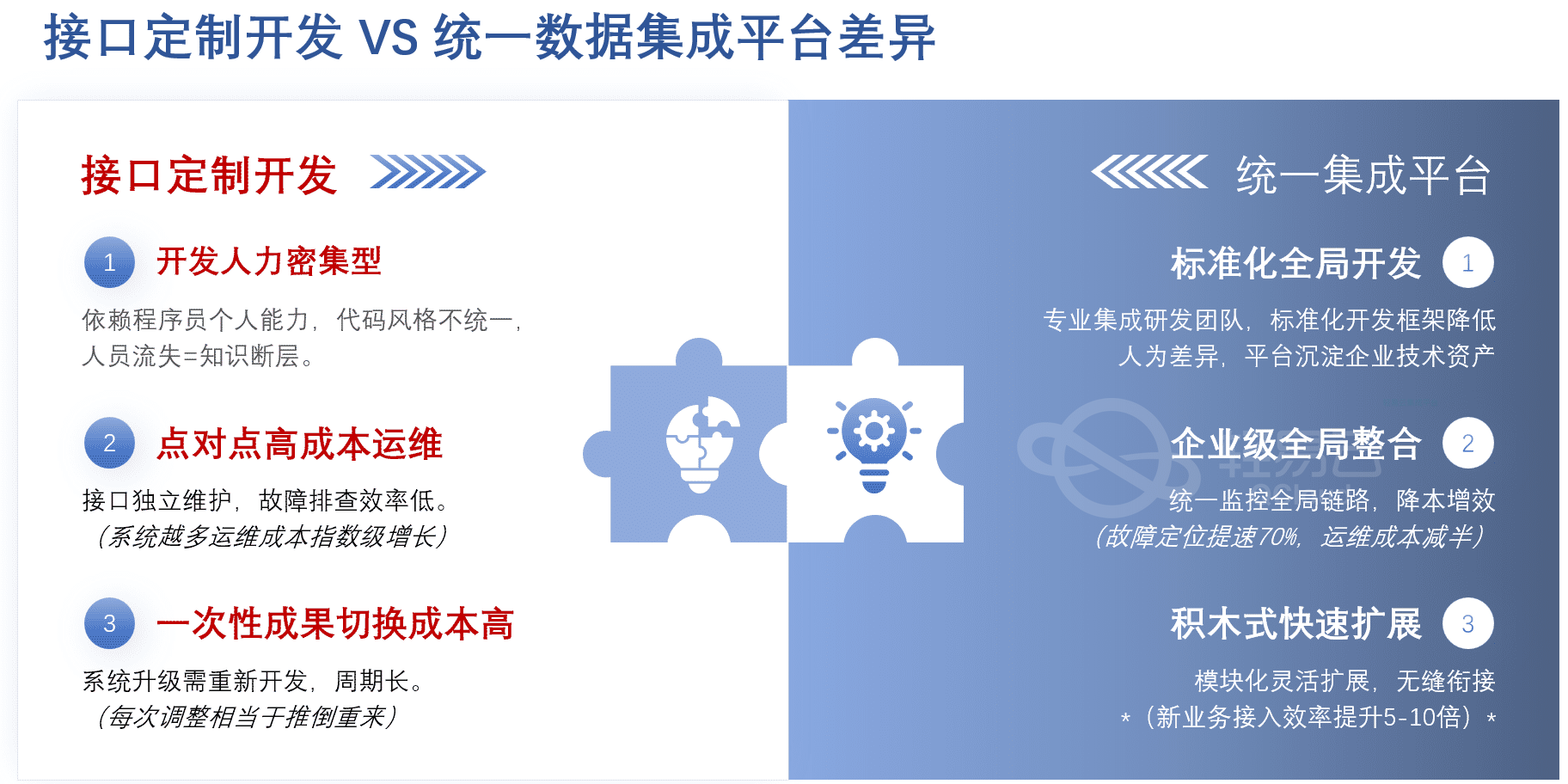 接口定制开发 VS 统一数据集成平台差异

接口定制开发

1 开发人力密集型

依赖程序员个人能力，代码风格不统一，人员流失=知识断层。

2 点对点高成本运维

接口独立维护，故障排查效率低。
（系统越多运维成本指数级增长）

3 一次性成果切换成本高

系统升级需重新开发，周期长。
（每次调整相当于推倒重来）

统一集成平台

标准化全局开发 1

专业集成研发团队，标准化开发框架降低人为差异，平台沉淀企业技术资产

企业级全局整合 2

统一监控全局链路，降本增效
（故障定位提速70%，运维成本减半）

积木式快速扩展 3

模块化灵活扩展，无缝衔接
*（新业务接入效率提升5-10倍）*